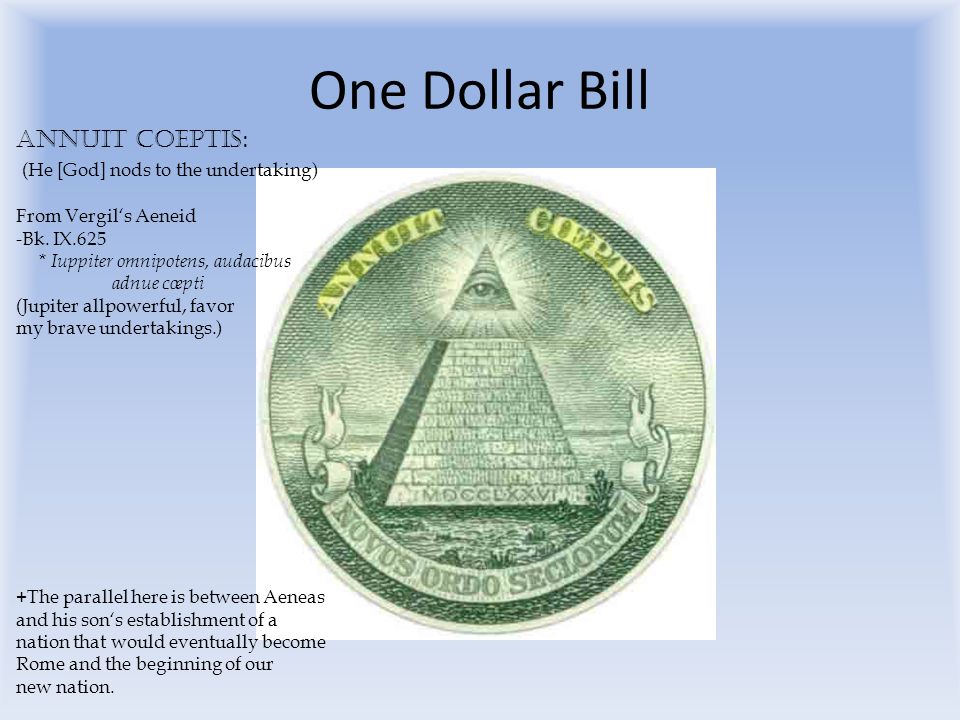 One Dollar Bill

ANNUIT COEPTIS:

(He [God] nods to the undertaking)

From Vergil's Aeneid
-Bk. IX.625
* Iuppiter omnipotens, audacibus adnue cœpti
(Jupiter allpowerful, favor my brave undertakings.)

ANNUIT COEPTIS

MDCCLXXVI

NOVUS ORDO SECLORUM

+The parallel here is between Aeneas and his son's establishment of a nation that would eventually become Rome and the beginning of our new nation.